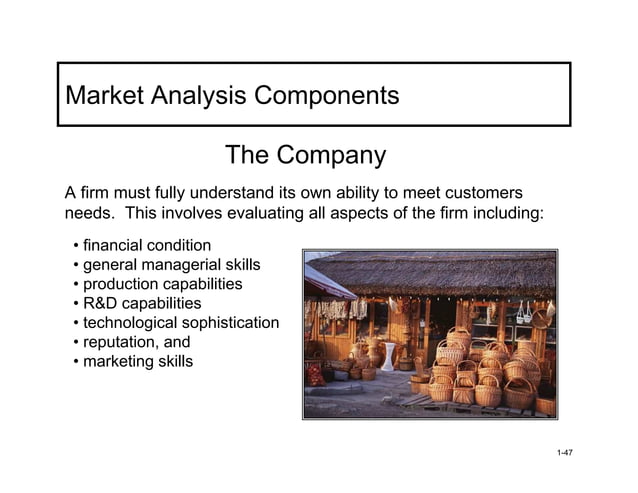 Market Analysis Components

The Company

A firm must fully understand its own ability to meet customers needs. This involves evaluating all aspects of the firm including:

• financial condition
• general managerial skills
• production capabilities
• R&D capabilities
• technological sophistication
• reputation, and
• marketing skills

1-47